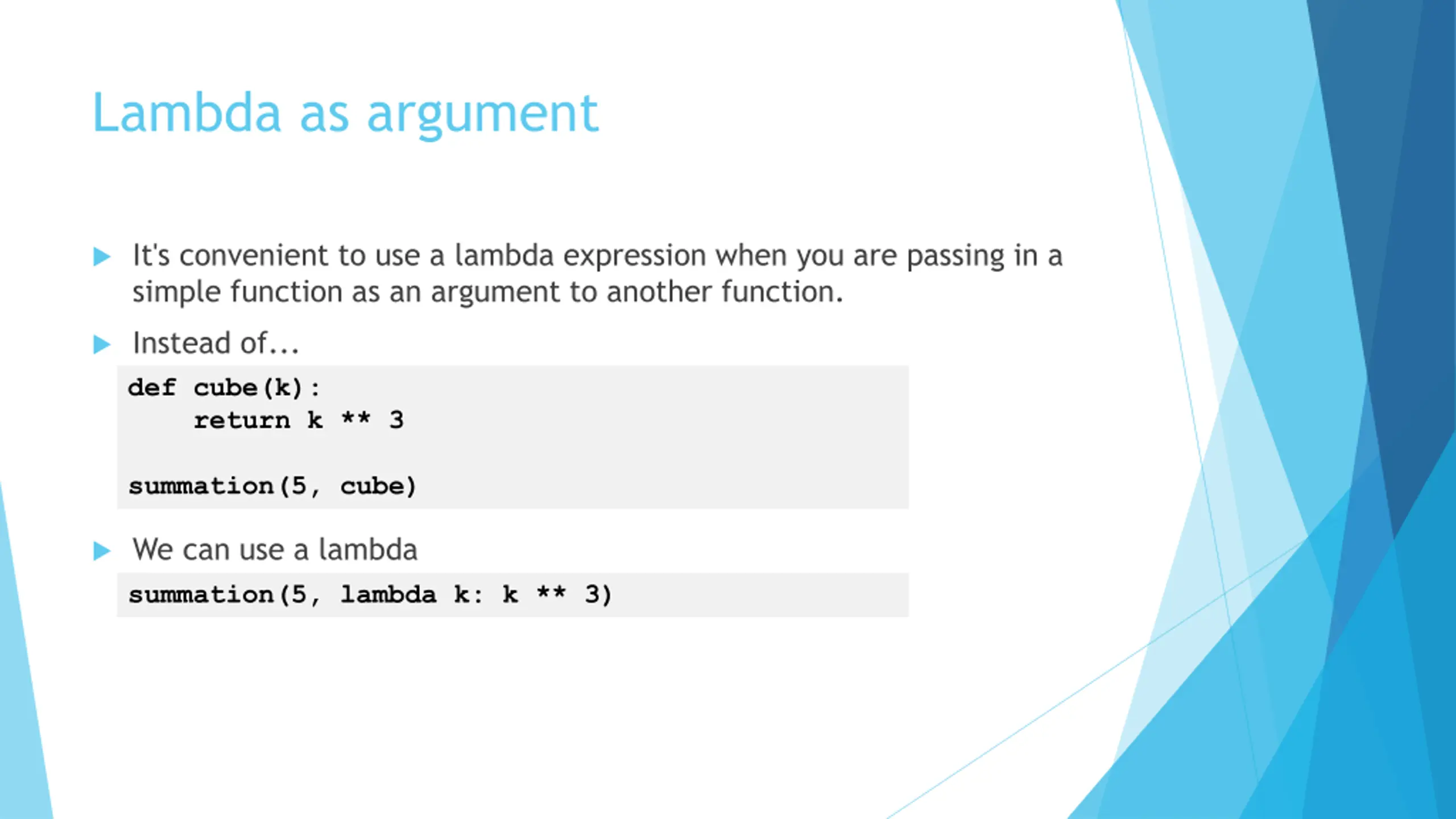 Lambda as argument

It's convenient to use a lambda expression when you are passing in a simple function as an argument to another function.

Instead of…

def cube(k):
    return k ** 3

summation(5, cube)

We can use a lambda

summation(5, lambda k: k ** 3)